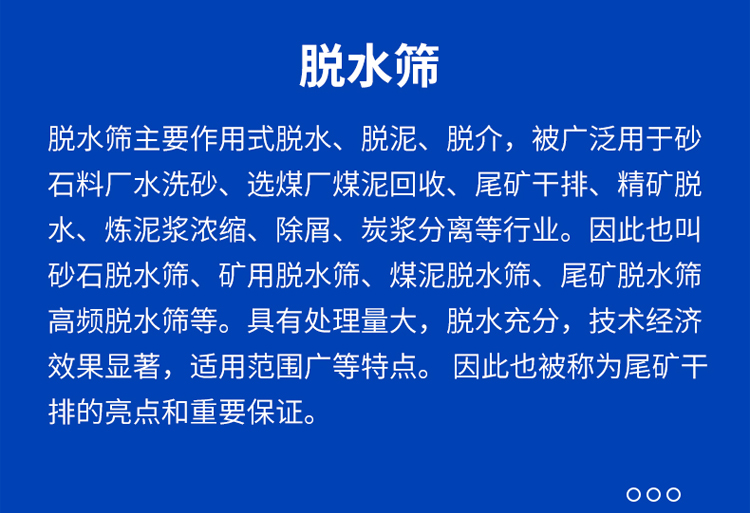 脱水筛

脱水筛主要作用式脱水、脱泥、脱介，被广泛用于砂石料厂水洗砂、选煤厂煤泥回收、尾矿干排、精矿脱水、炼泥浆浓缩、除屑、炭浆分离等行业。因此也叫砂石脱水筛、矿用脱水筛、煤泥脱水筛、尾矿脱水筛高频脱水筛等。具有处理量大，脱水充分，技术经济效果显著，适用范围广等特点。 因此也被称为尾矿干排的亮点和重要保证。